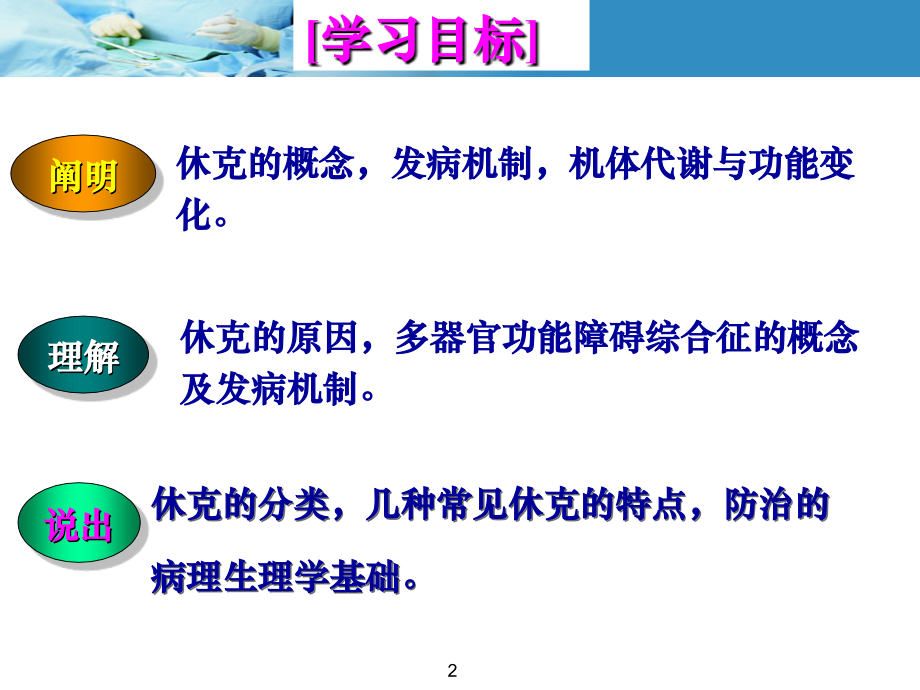 [学习目标]

阐明

休克的概念，发病机制，机体代谢与功能变化。

理解

休克的原因，多器官功能障碍综合征的概念及发病机制。

说出

休克的分类，几种常见休克的特点，防治的病理生理学基础。

2